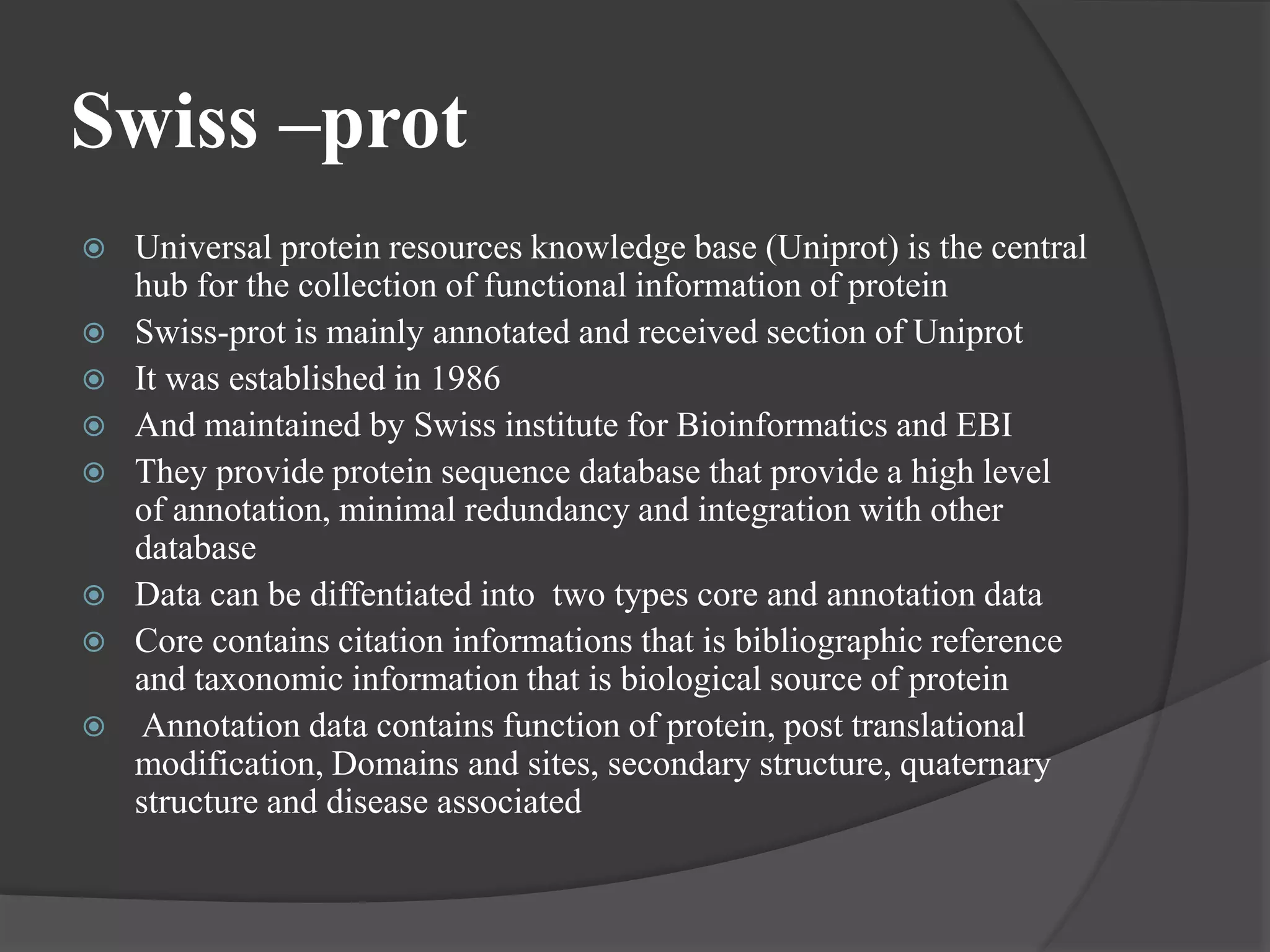 Swiss –prot

Universal protein resources knowledge base (Uniprot) is the central hub for the collection of functional information of protein

Swiss-prot is mainly annotated and received section of Uniprot

It was established in 1986

And maintained by Swiss institute for Bioinformatics and EBI

They provide protein sequence database that provide a high level of annotation, minimal redundancy and integration with other database

Data can be diffentiated into two types core and annotation data

Core contains citation informations that is bibliographic reference and taxonomic information that is biological source of protein

Annotation data contains function of protein, post translational modification, Domains and sites, secondary structure, quaternary structure and disease associated